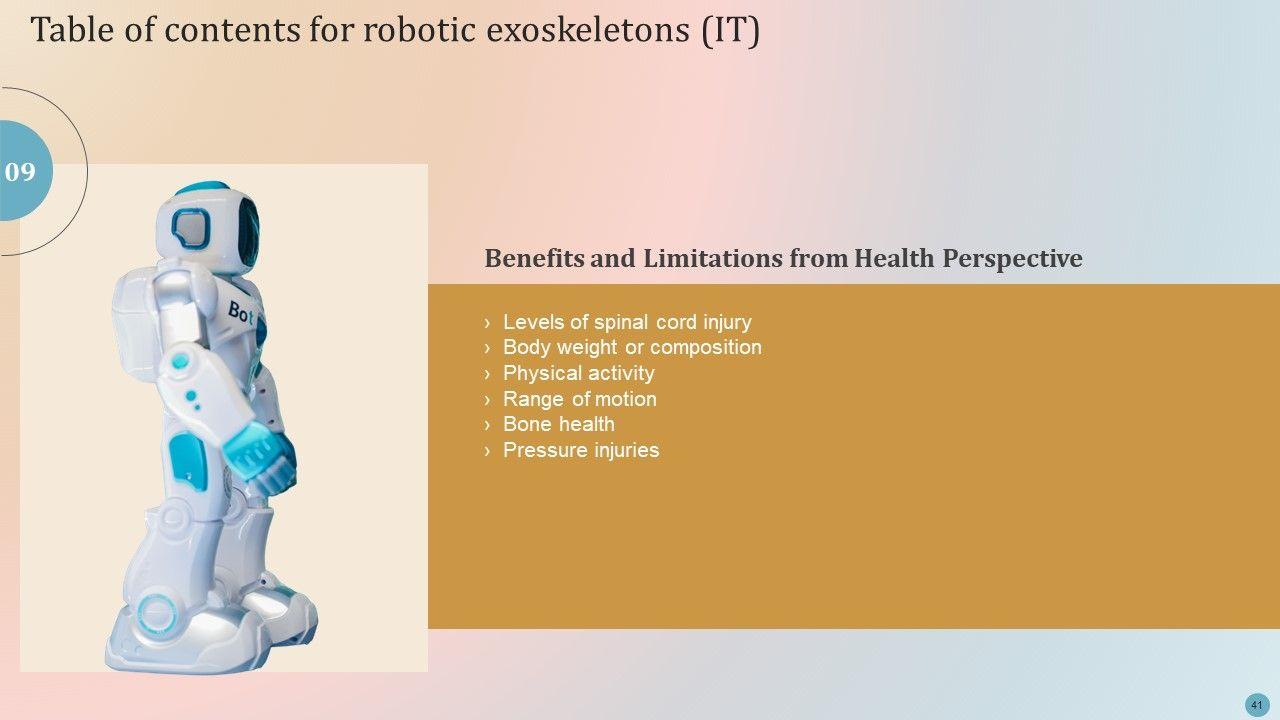 Table of contents for robotic exoskeletons (IT)

09

Bot

Benefits and Limitations from Health Perspective

› Levels of spinal cord injury
› Body weight or composition
› Physical activity
› Range of motion
› Bone health
› Pressure injuries

41